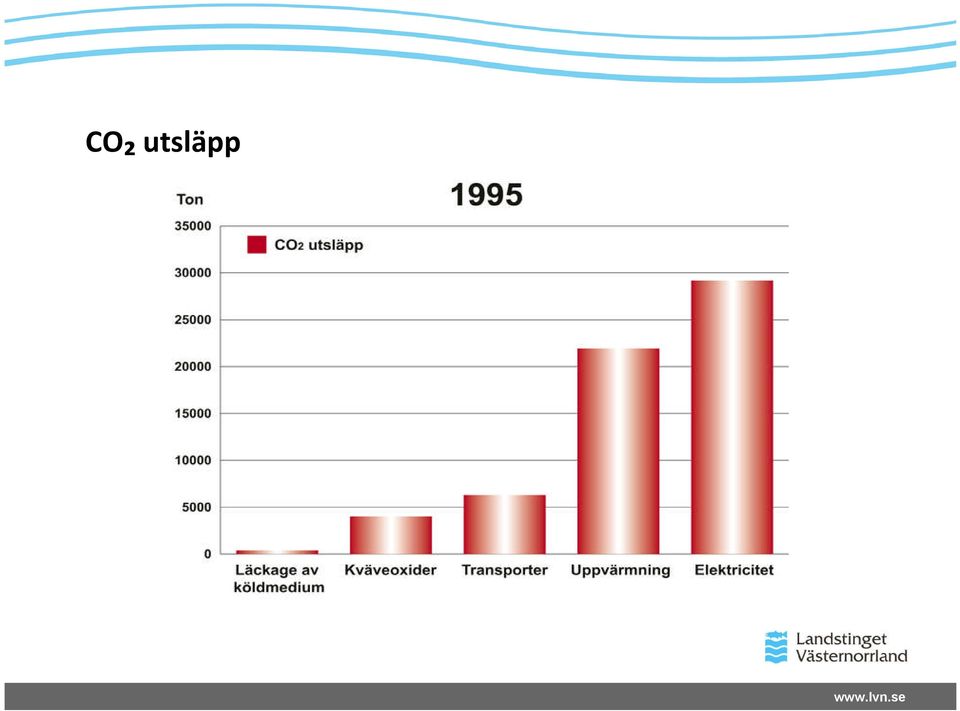 $CO_2$ utsläpp

Ton

1995

$CO_2$ utsläpp

35000
30000
25000
20000
15000
10000
5000
0

Läckage av köldmedium
Kväveoxider
Transporter
Uppvärmning
Elektricitet

Landstinget Västernorrland

www.lvn.se